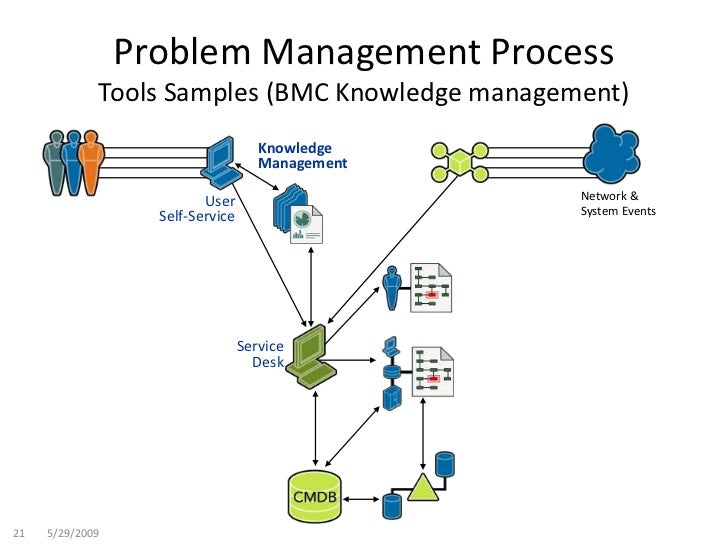 Problem Management Process
Tools Samples (BMC Knowledge management)

Knowledge Management

User Self-Service

Network & System Events

Service Desk

CMDB

21 5/29/2009